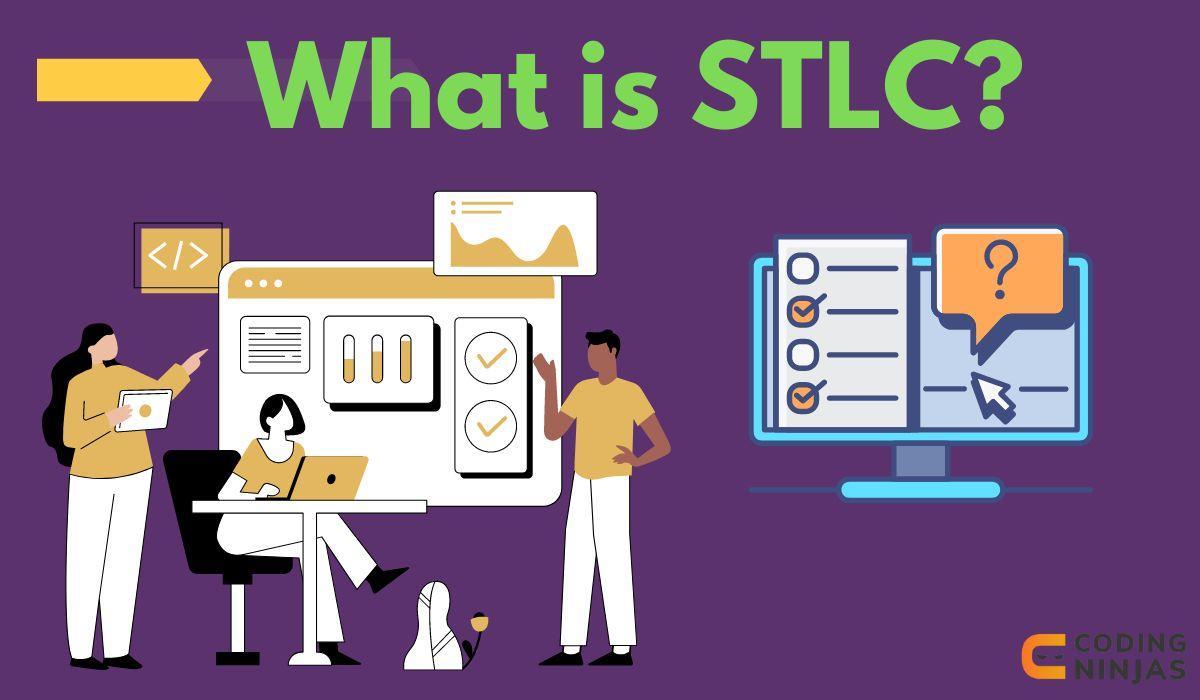 What is STLC?

</>

?

CODING
NINJAS